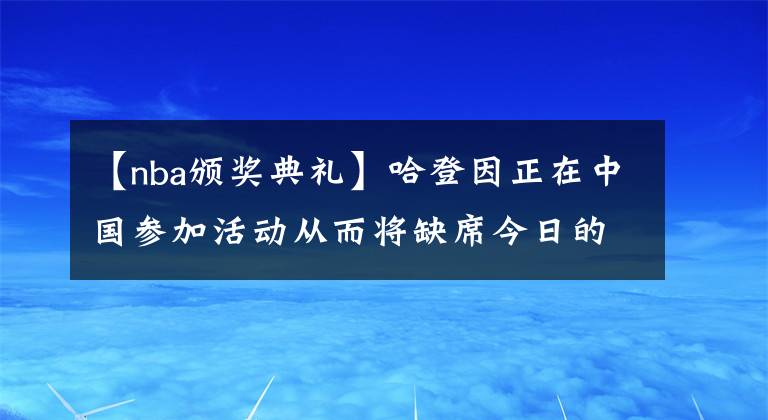 【nba颁奖典礼】哈登因正在中国参加活动从而将缺席今日的